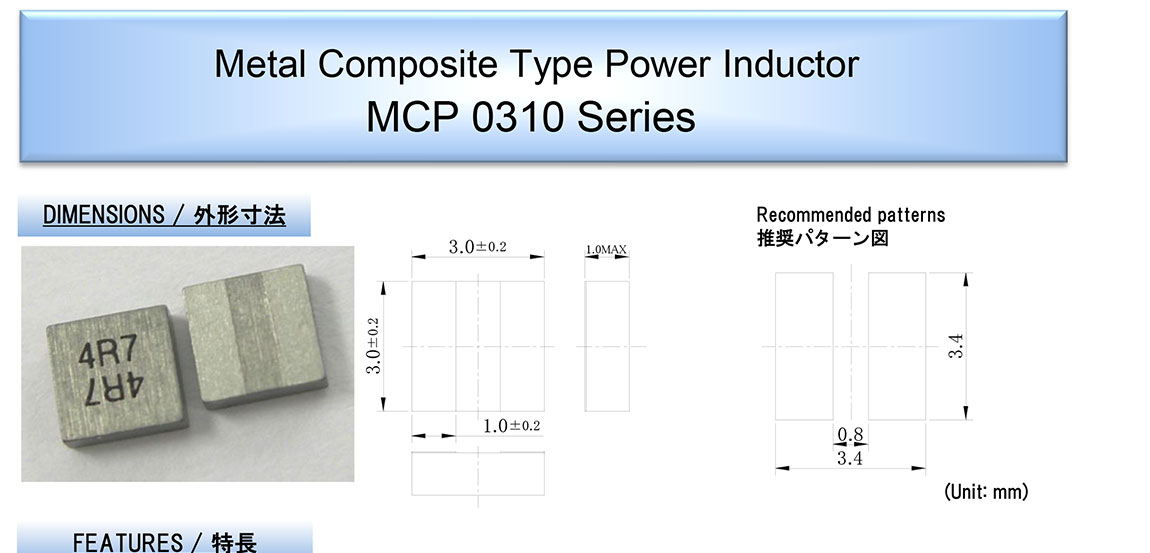 Metal Composite Type Power Inductor
MCP 0310 Series

DIMENSIONS / 外形寸法

4R7
4R7

$3.0\pm0.2$

1.0MAX

$3.0\pm0.2$

$1.0\pm0.2$

Recommended patterns
推奨パターン図

3.4

0.8
3.4

(Unit: mm)

FEATURES / 特長